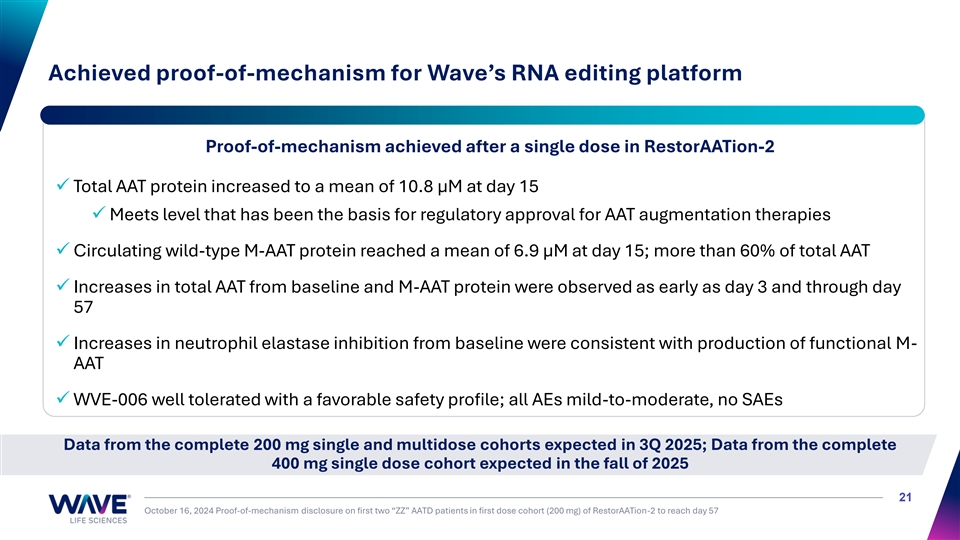 Achieved proof-of-mechanism for Wave's RNA editing platform

Proof-of-mechanism achieved after a single dose in RestorAATion-2

✓ Total AAT protein increased to a mean of 10.8 µM at day 15

✓ Meets level that has been the basis for regulatory approval for AAT augmentation therapies

✓ Circulating wild-type M-AAT protein reached a mean of 6.9 µM at day 15; more than 60% of total AAT

✓ Increases in total AAT from baseline and M-AAT protein were observed as early as day 3 and through day 57

✓ Increases in neutrophil elastase inhibition from baseline were consistent with production of functional M-AAT

✓ WVE-006 well tolerated with a favorable safety profile; all AEs mild-to-moderate, no SAEs

Data from the complete 200 mg single and multidose cohorts expected in 3Q 2025; Data from the complete 400 mg single dose cohort expected in the fall of 2025

WAVE LIFE SCIENCES

October 16, 2024 Proof-of-mechanism disclosure on first two "ZZ" AATD patients in first dose cohort (200 mg) of RestorAATion-2 to reach day 57

21